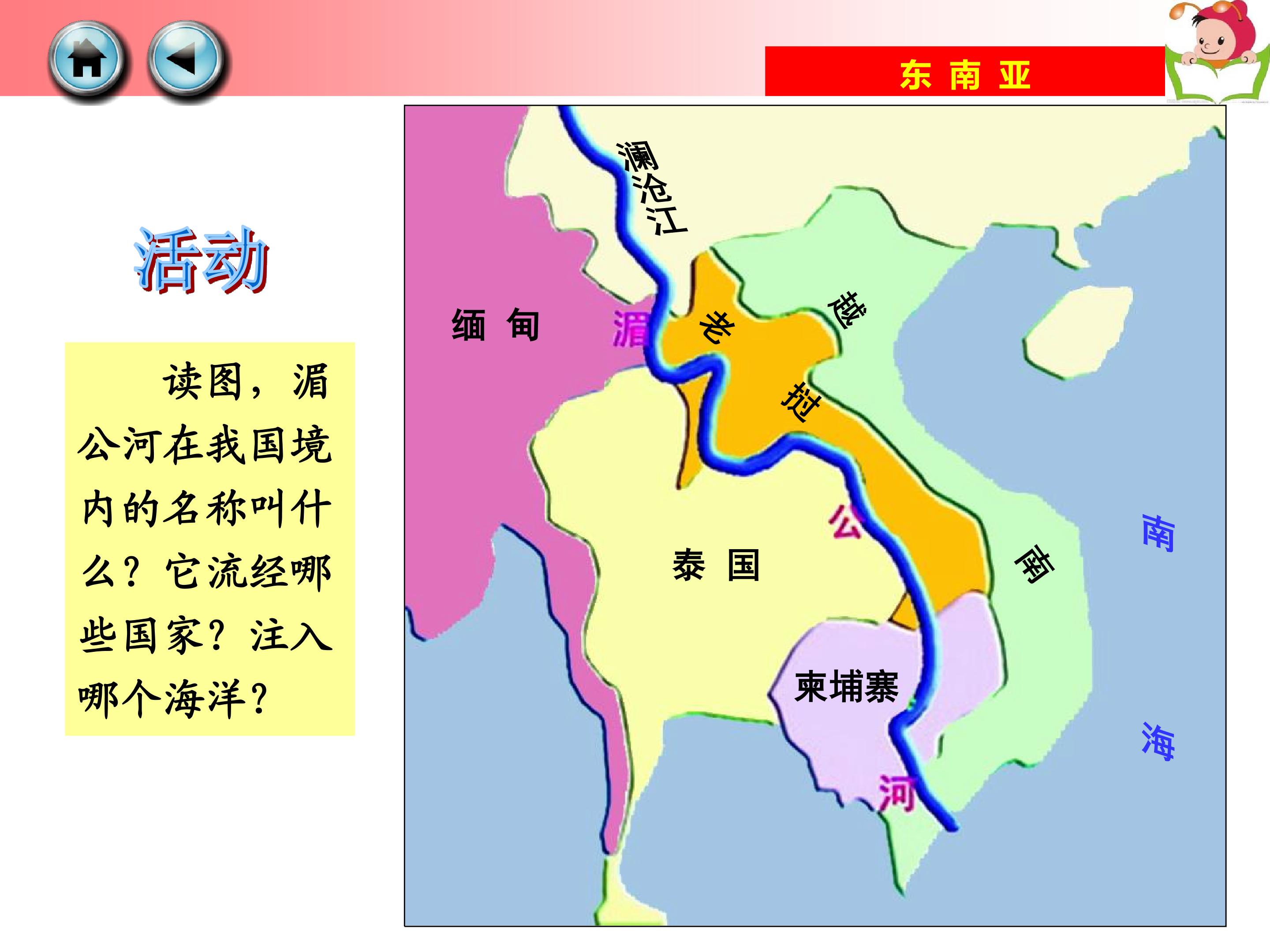 东 南 亚

活动

读图，湄公河在我国境内的名称叫什么？它流经哪些国家？注入哪个海洋？

澜沧江

缅 甸

湄

老

挝

越

南

公

泰 国

柬埔寨

河

南

海